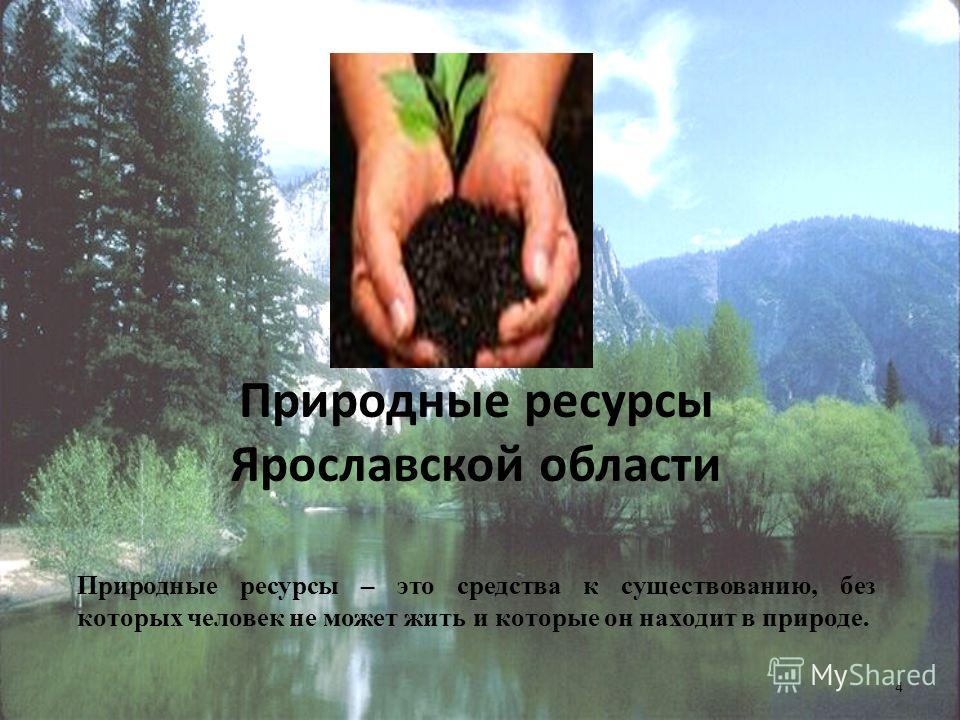 Природные ресурсы Ярославской области

Природные ресурсы – это средства к существованию, без которых человек не может жить и которые он находит в природе.

MyShared

4